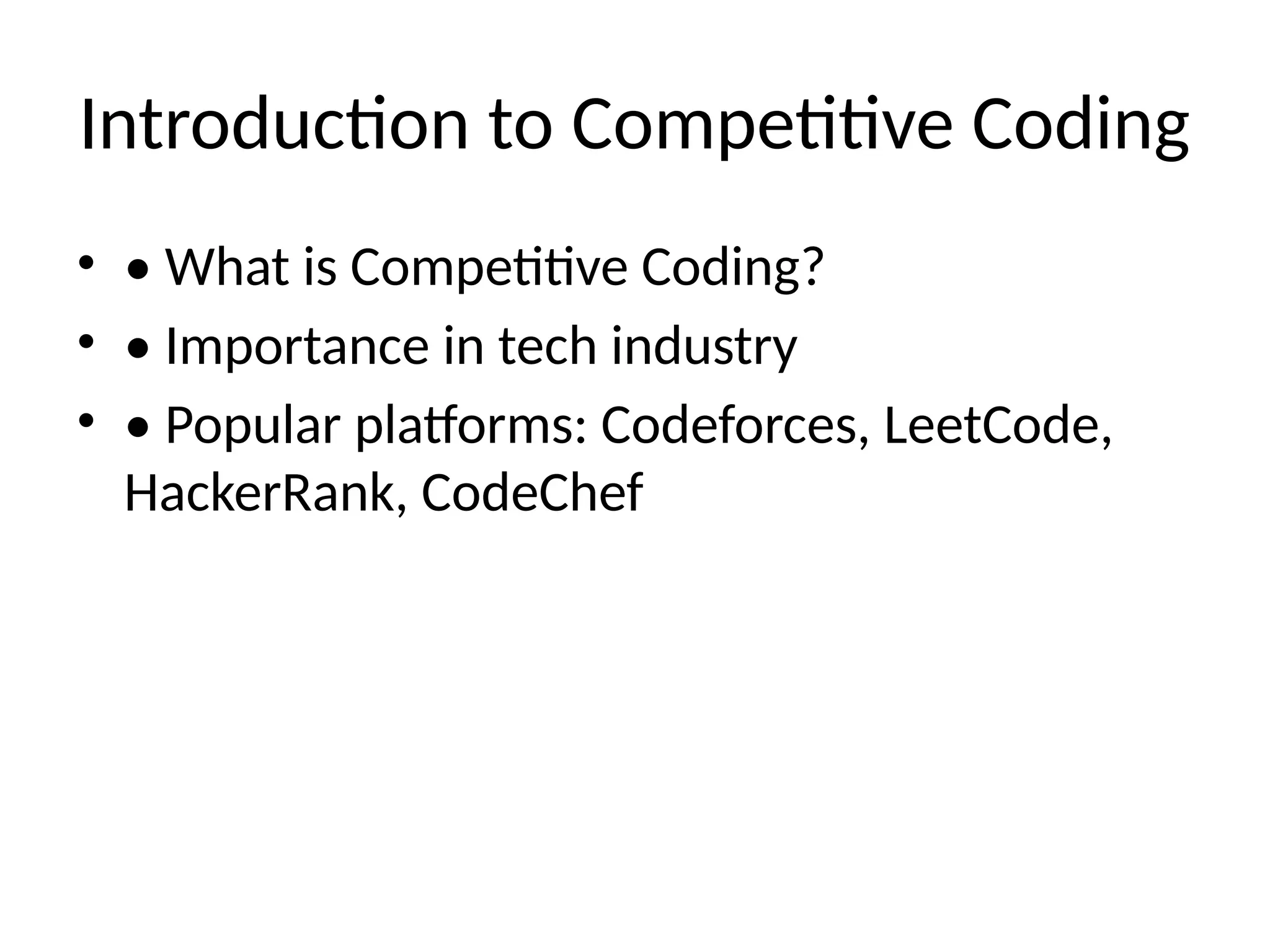 Introduction to Competitive Coding

• • What is Competitive Coding?
• • Importance in tech industry
• • Popular platforms: Codeforces, LeetCode, HackerRank, CodeChef